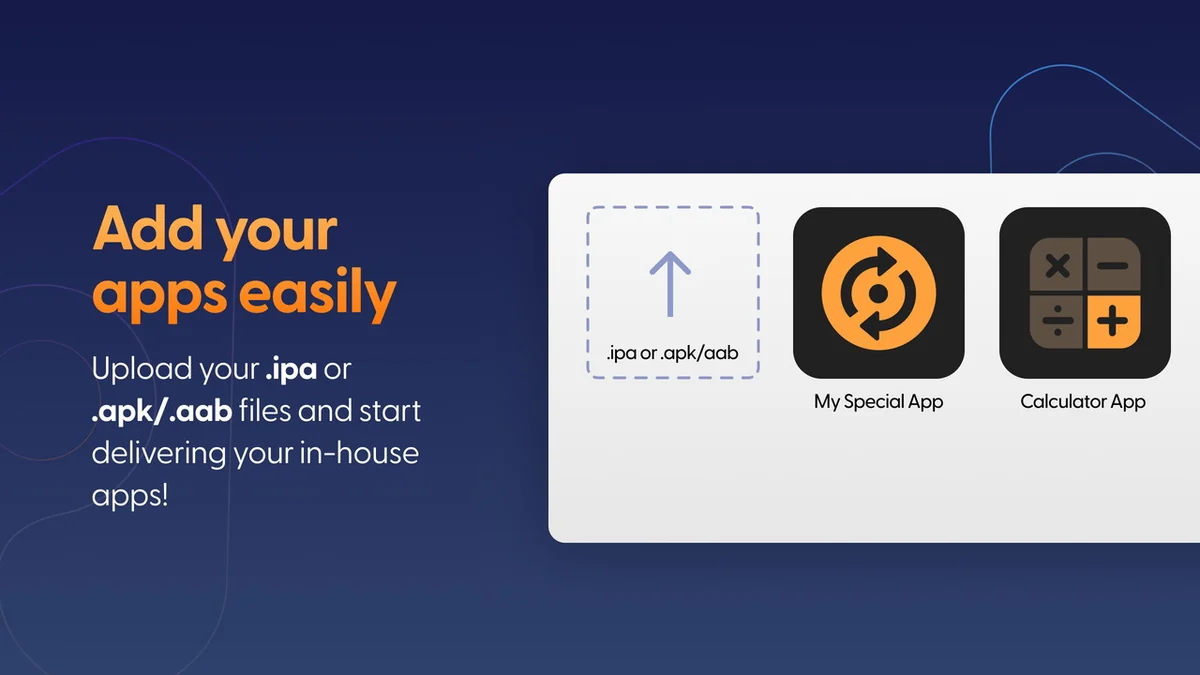 Add your apps easily

Upload your .ipa or .apk/.aab files and start delivering your in-house apps!

.ipa or .apk/aab

My Special App

Calculator App